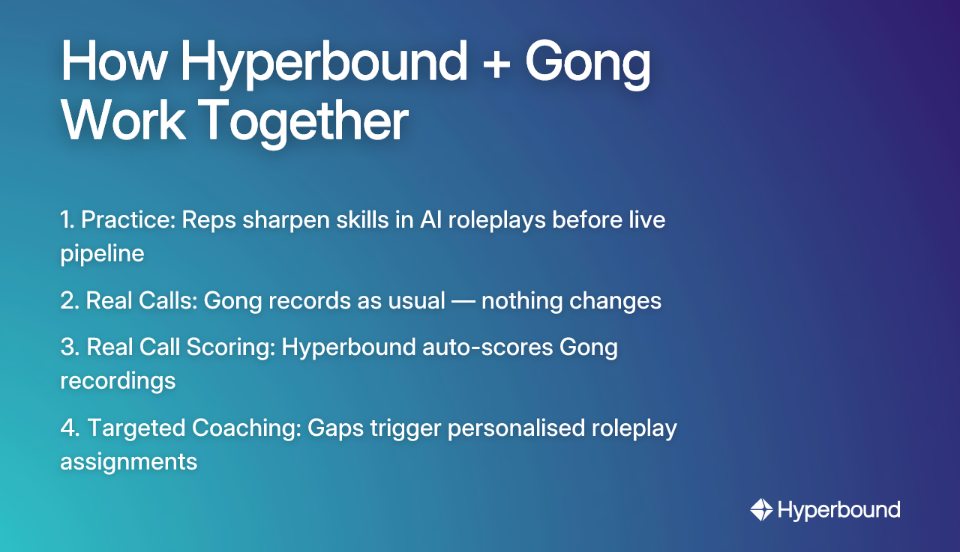 How Hyperbound + Gong Work Together

1. Practice: Reps sharpen skills in AI roleplays before live pipeline

2. Real Calls: Gong records as usual — nothing changes

3. Real Call Scoring: Hyperbound auto-scores Gong recordings

4. Targeted Coaching: Gaps trigger personalised roleplay assignments

Hyperbound